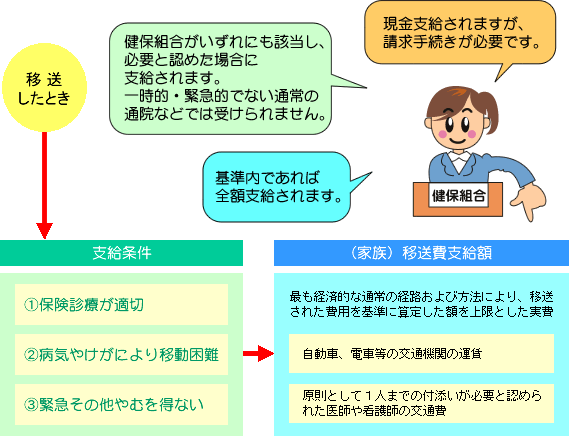 移 送
したとき

健保組合がいずれにも該当し、必要と認めた場合に支給されます。
一時的・緊急的でない通常の通院などでは受けられません。

現金支給されますが、請求手続きが必要です。

基準内であれば全額支給されます。

健保組合

支給条件

①保険診療が適切

②病気やけがにより移動困難

③緊急その他やむを得ない

（家族）移送費支給額

最も経済的な通常の経路および方法により、移送された費用を基準に算定した額を上限とした実費

自動車、電車等の交通機関の運賃

原則として１人までの付添いが必要と認められた医師や看護師の交通費